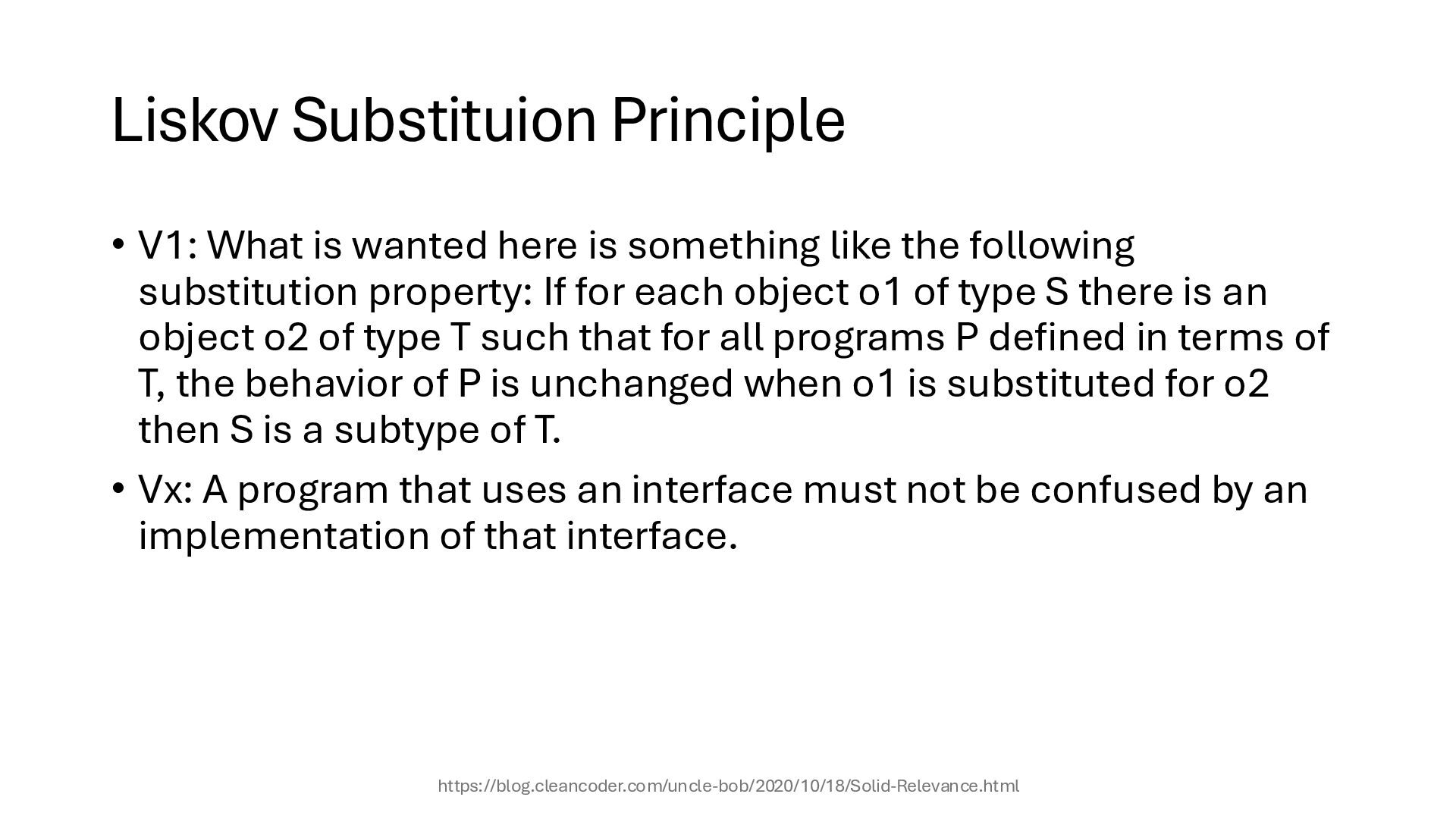 Liskov Substituion Principle

• V1: What is wanted here is something like the following substitution property: If for each object o1 of type S there is an object o2 of type T such that for all programs P defined in terms of T, the behavior of P is unchanged when o1 is substituted for o2 then S is a subtype of T.

• Vx: A program that uses an interface must not be confused by an implementation of that interface.

https://blog.cleancoder.com/uncle-bob/2020/10/18/Solid-Relevance.html